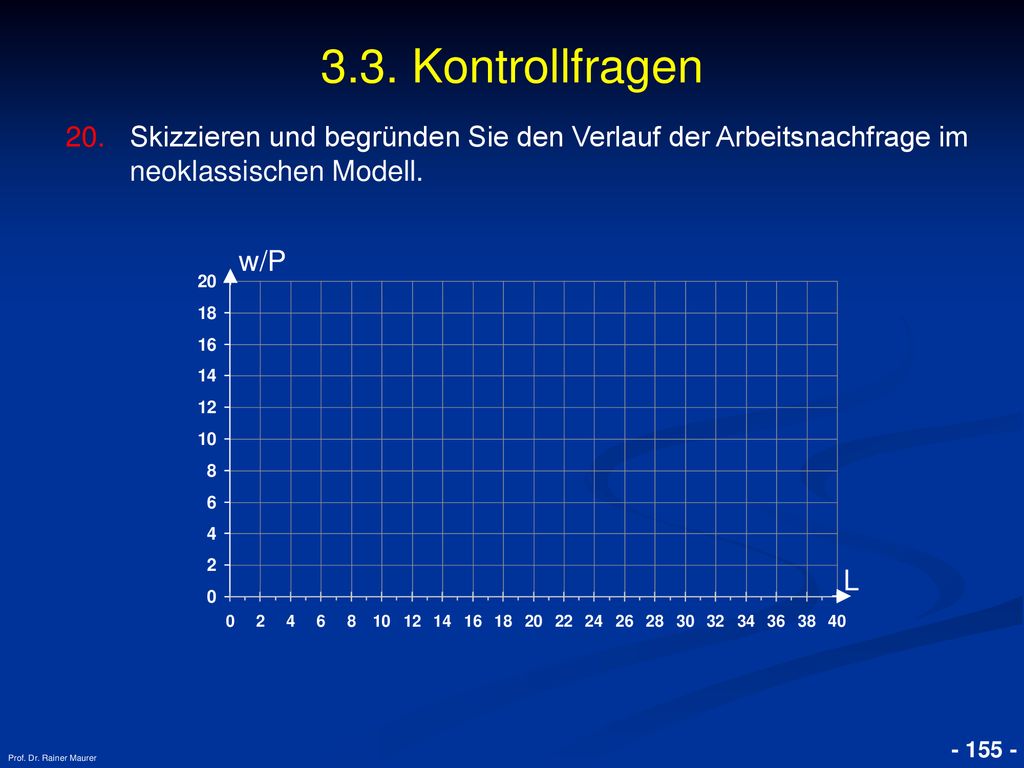 3.3. Kontrollfragen

20. Skizzieren und begründen Sie den Verlauf der Arbeitsnachfrage im neoklassischen Modell.

w/P

20
18
16
14
12
10
8
6
4
2
0

0 2 4 6 8 10 12 14 16 18 20 22 24 26 28 30 32 34 36 38 40

L

Prof. Dr. Rainer Maurer

- 155 -